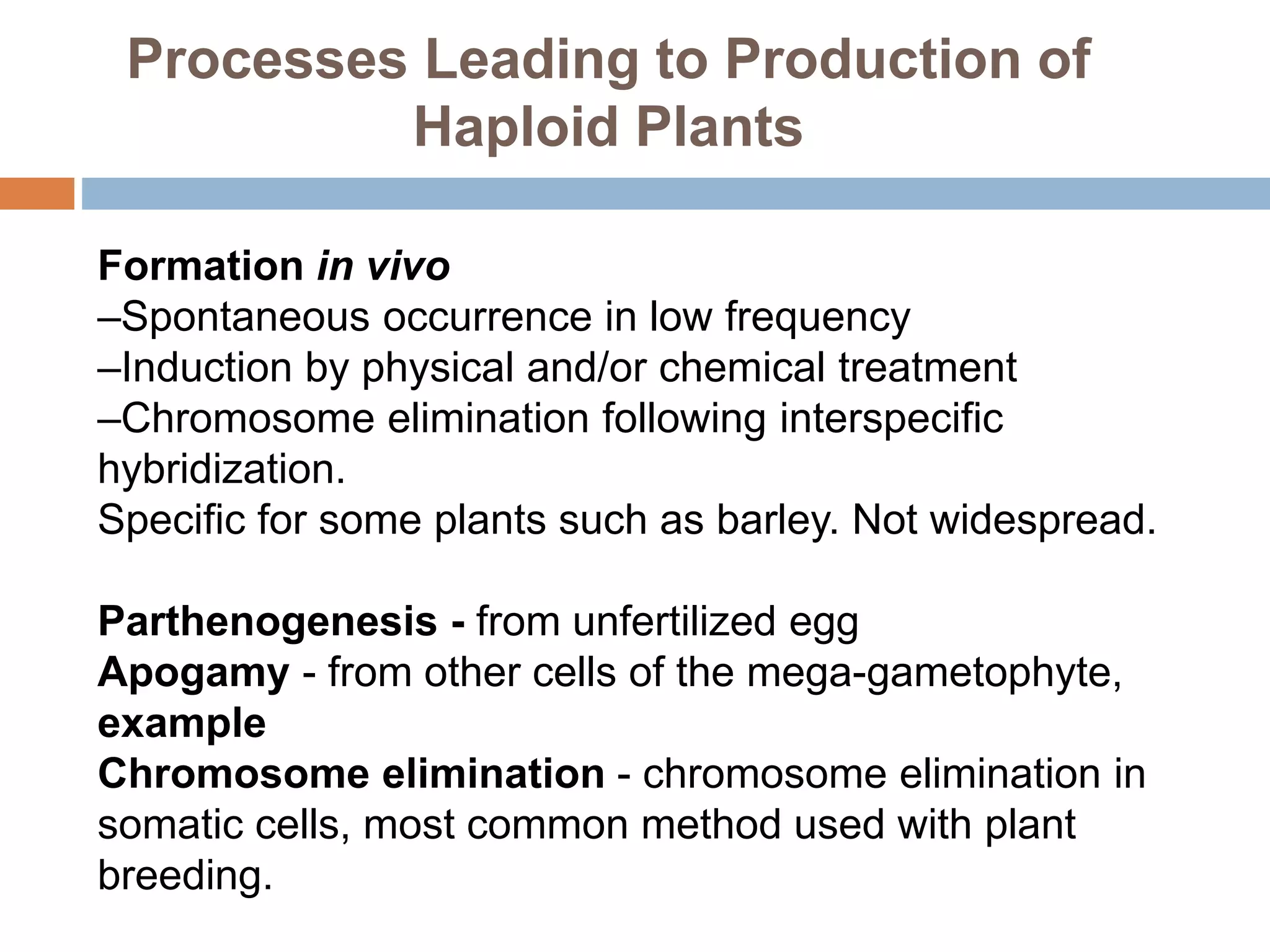 Processes Leading to Production of Haploid Plants

Formation in vivo
–Spontaneous occurrence in low frequency
–Induction by physical and/or chemical treatment
–Chromosome elimination following interspecific hybridization.
Specific for some plants such as barley. Not widespread.

Parthenogenesis - from unfertilized egg
Apogamy - from other cells of the mega-gametophyte, example
Chromosome elimination - chromosome elimination in somatic cells, most common method used with plant breeding.